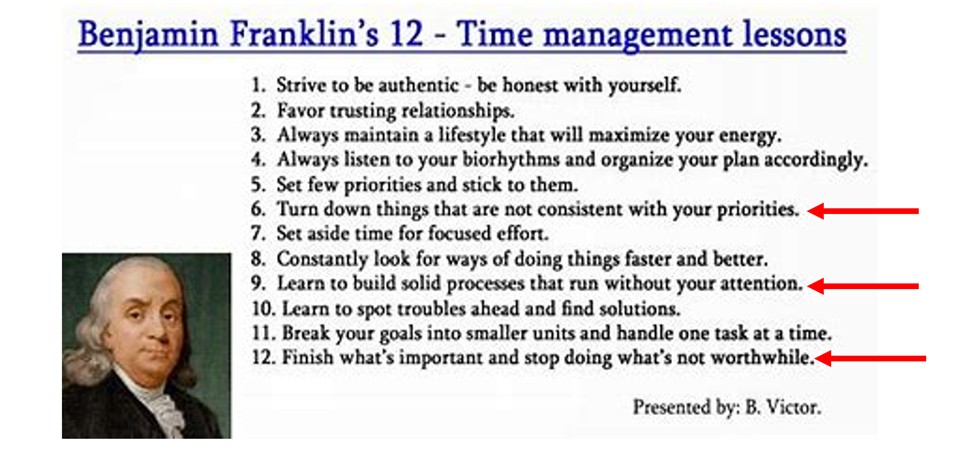 Benjamin Franklin's 12 - Time management lessons

1. Strive to be authentic - be honest with yourself.
2. Favor trusting relationships.
3. Always maintain a lifestyle that will maximize your energy.
4. Always listen to your biorhythms and organize your plan accordingly.
5. Set few priorities and stick to them.
6. Turn down things that are not consistent with your priorities.
7. Set aside time for focused effort.
8. Constantly look for ways of doing things faster and better.
9. Learn to build solid processes that run without your attention.
10. Learn to spot troubles ahead and find solutions.
11. Break your goals into smaller units and handle one task at a time.
12. Finish what's important and stop doing what's not worthwhile.

Presented by: B. Victor.